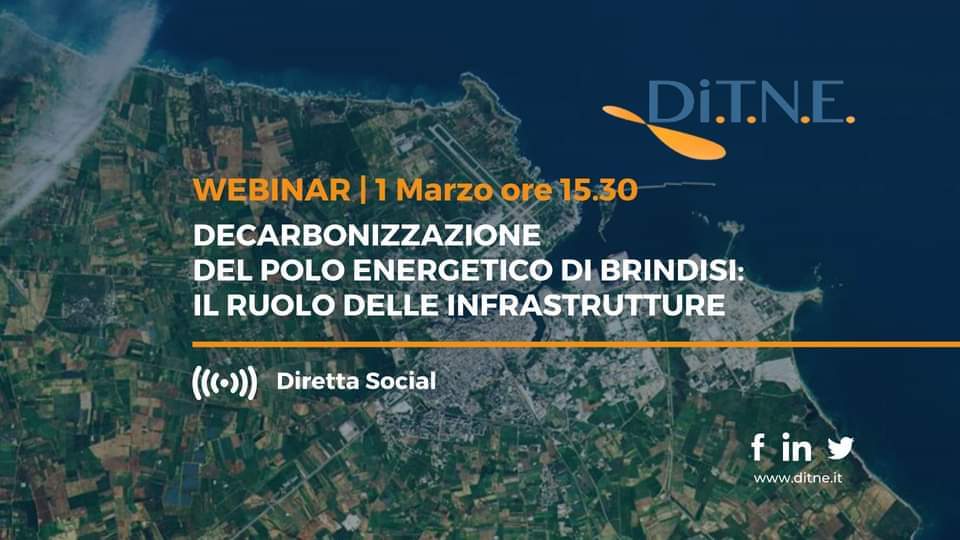 Di.T.N.E.

WEBINAR | 1 Marzo ore 15.30

DECARBONIZZAZIONE
DEL POLO ENERGETICO DI BRINDISI:
IL RUOLO DELLE INFRASTRUTTURE

Diretta Social

f in

www.ditne.it